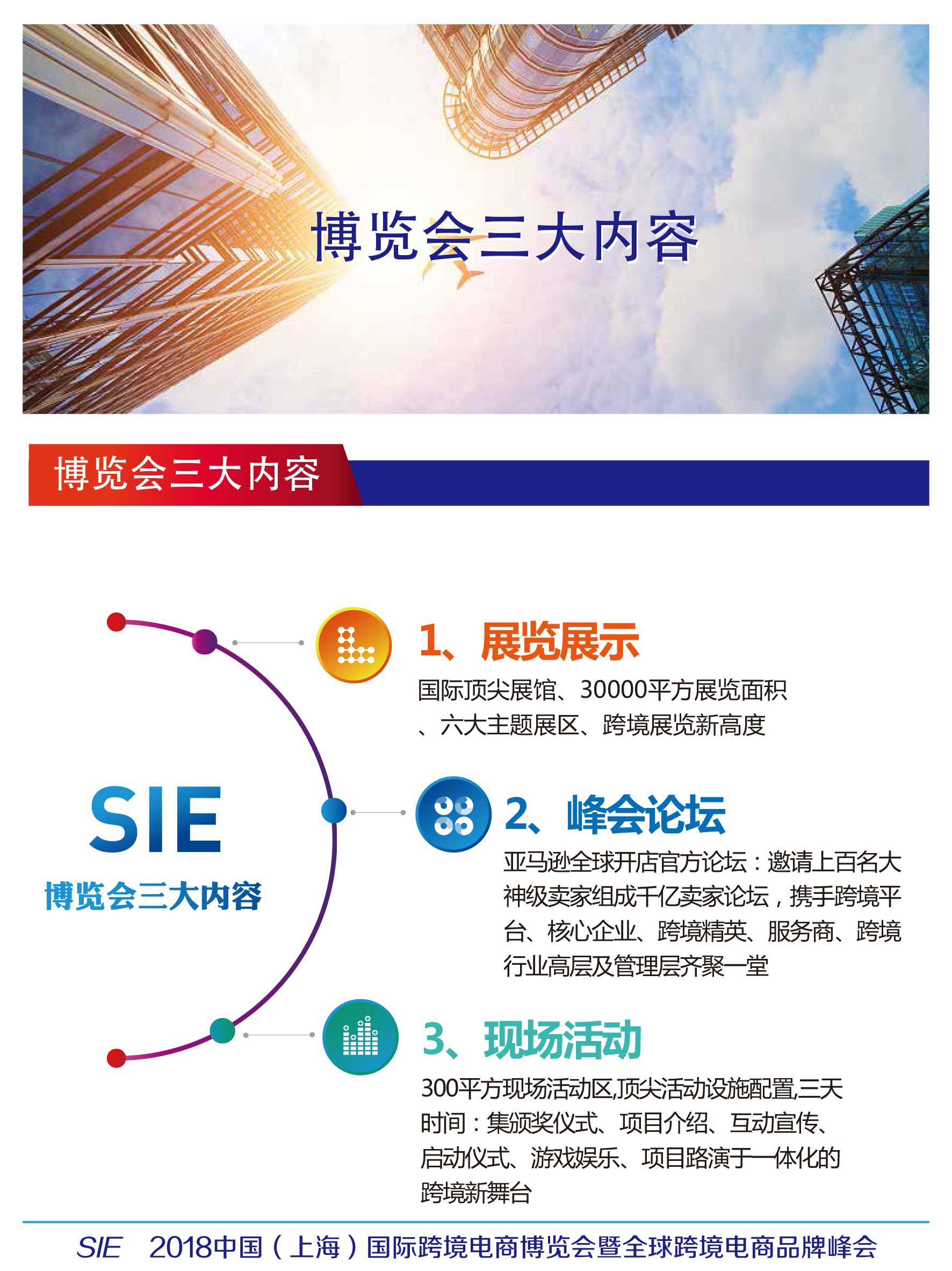 博览会三大内容

博览会三大内容

SIE
博览会三大内容

1、展览展示
国际顶尖展馆、30000平方展览面积、六大主题展区、跨境展览新高度

2、峰会论坛
亚马逊全球开店官方论坛：邀请上百名大神级卖家组成千亿卖家论坛，携手跨境平台、核心企业、跨境精英、服务商、跨境行业高层及管理层齐聚一堂

3、现场活动
300平方现场活动区,顶尖活动设施配置,三天时间：集颁奖仪式、项目介绍、互动宣传、启动仪式、游戏娱乐、项目路演于一体化的跨境新舞台

SIE 2018中国（上海）国际跨境电商博览会暨全球跨境电商品牌峰会